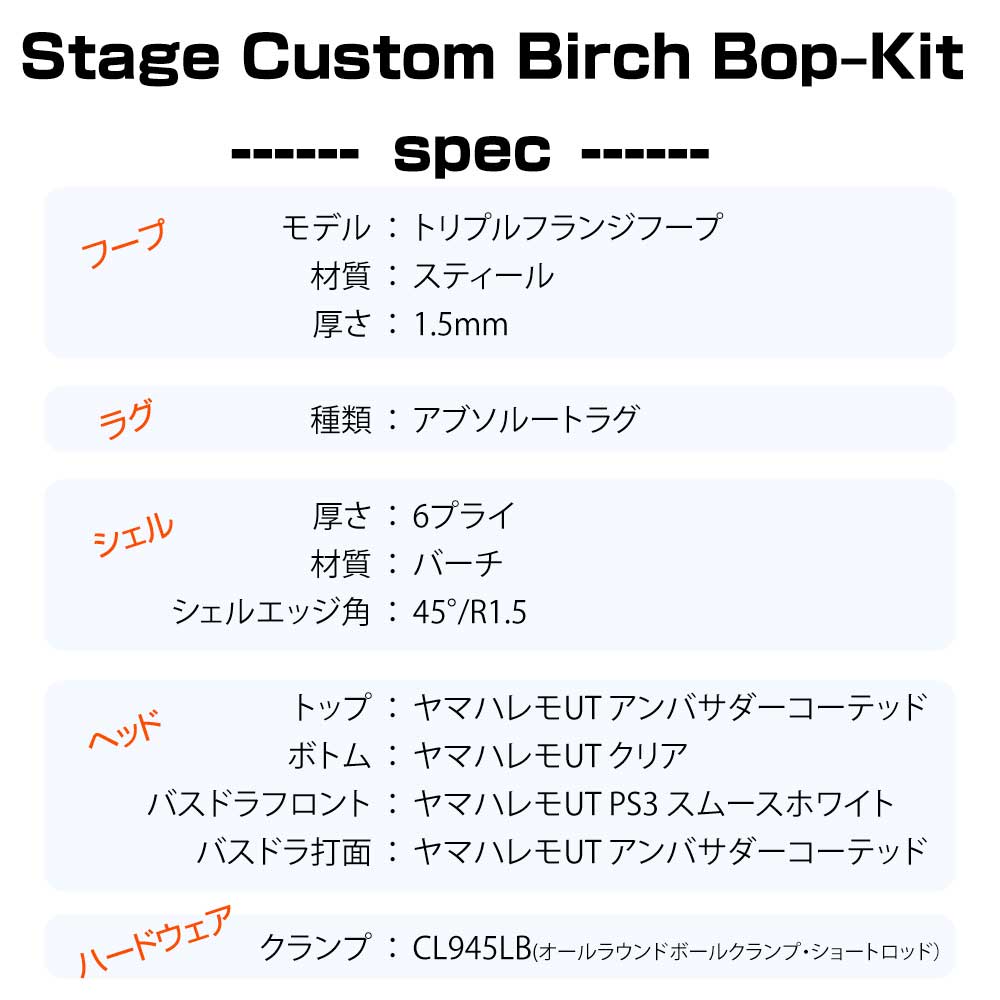 Stage Custom Birch Bop-Kit

------ spec ------

フープ
モデル：トリプルフランジフープ
材質：スティール
厚さ：1.5mm

ラグ
種類：アブソルートラグ

シェル
厚さ：6プライ
材質：バーチ
シェルエッジ角：45°/R1.5

ヘッド
トップ：ヤマハレモUT アンバサダーコーテッド
ボトム：ヤマハレモUT クリア
バスドラフロント：ヤマハレモUT PS3 スムースホワイト
バスドラ打面：ヤマハレモUT アンバサダーコーテッド

ハードウェア
クランプ：CL945LB(オールラウンドボールクランプ・ショートロッド)